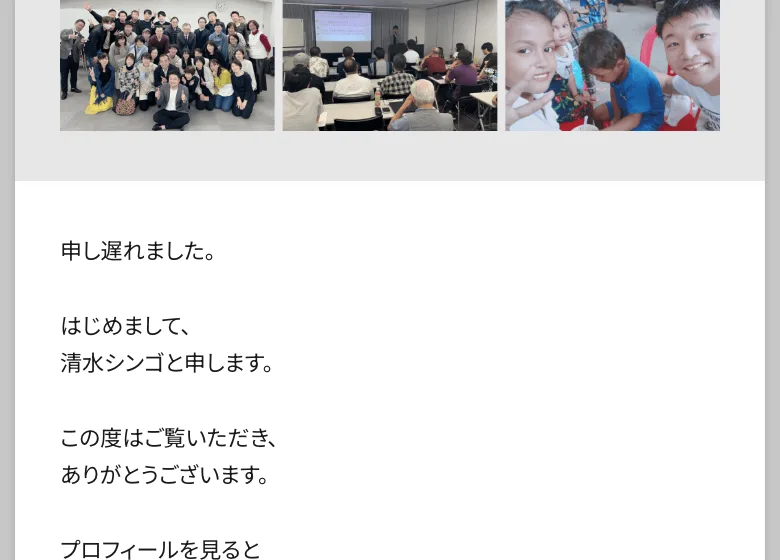 申し遅れました。

はじめまして、
清水シンゴと申します。

この度はご覧いただき、
ありがとうございます。

プロフィールを見ると